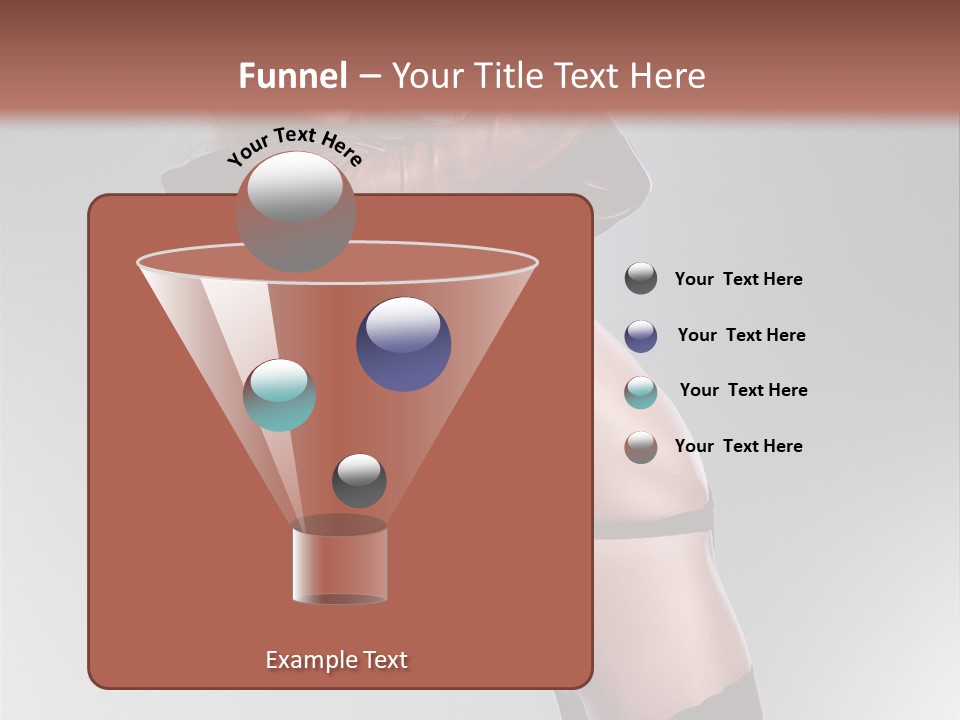 Funnel – Your Title Text Here

Your Text Here

Your Text Here

Your Text Here

Your Text Here

Your Text Here

Example Text